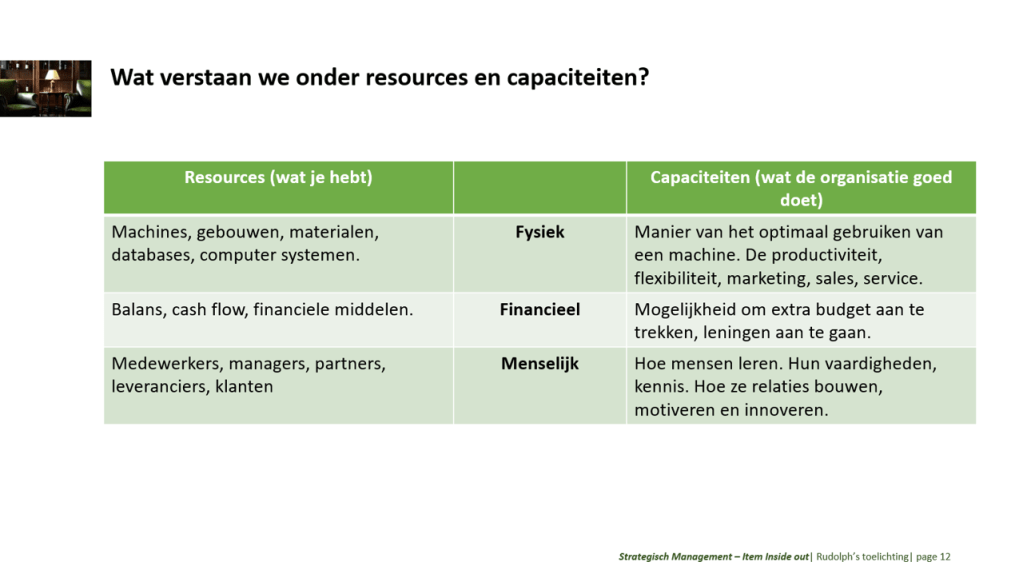 Wat verstaan we onder resources en capaciteiten?

| Resources (wat je hebt) | | Capaciteiten (wat de organisatie goed doet) |
|---|---|---|
| Machines, gebouwen, materialen, databases, computer systemen. | Fysiek | Manier van het optimaal gebruiken van een machine. De productiviteit, flexibiliteit, marketing, sales, service. |
| Balans, cash flow, financiele middelen. | Financieel | Mogelijkheid om extra budget aan te trekken, leningen aan te gaan. |
| Medewerkers, managers, partners, leveranciers, klanten | Menselijk | Hoe mensen leren. Hun vaardigheden, kennis. Hoe ze relaties bouwen, motiveren en innoveren. |

Strategisch Management – Item Inside out| Rudolph's toelichting| page 12